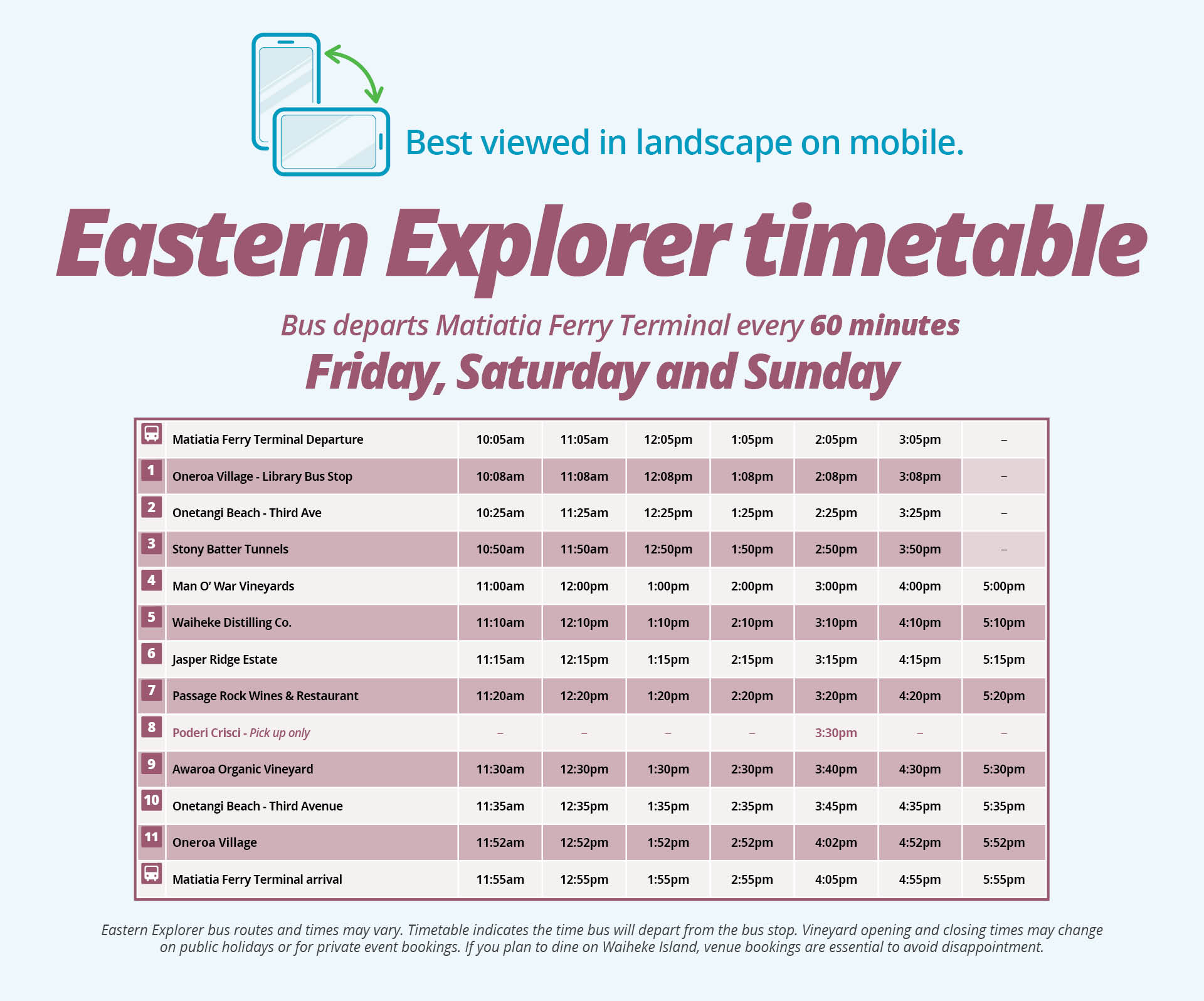 Best viewed in landscape on mobile.

Eastern Explorer timetable

Bus departs Matiatia Ferry Terminal every 60 minutes
Friday, Saturday and Sunday

| | | | | | | | | |
|---|---|---|---|---|---|---|---|---|
| | Matiatia Ferry Terminal Departure | 10:05am | 11:05am | 12:05pm | 1:05pm | 2:05pm | 3:05pm | – |
| 1 | Oneroa Village - Library Bus Stop | 10:08am | 11:08am | 12:08pm | 1:08pm | 2:08pm | 3:08pm | – |
| 2 | Onetangi Beach - Third Ave | 10:25am | 11:25am | 12:25pm | 1:25pm | 2:25pm | 3:25pm | – |
| 3 | Stony Batter Tunnels | 10:50am | 11:50am | 12:50pm | 1:50pm | 2:50pm | 3:50pm | – |
| 4 | Man O' War Vineyards | 11:00am | 12:00pm | 1:00pm | 2:00pm | 3:00pm | 4:00pm | 5:00pm |
| 5 | Waiheke Distilling Co. | 11:10am | 12:10pm | 1:10pm | 2:10pm | 3:10pm | 4:10pm | 5:10pm |
| 6 | Jasper Ridge Estate | 11:15am | 12:15pm | 1:15pm | 2:15pm | 3:15pm | 4:15pm | 5:15pm |
| 7 | Passage Rock Wines & Restaurant | 11:20am | 12:20pm | 1:20pm | 2:20pm | 3:20pm | 4:20pm | 5:20pm |
| 8 | Poderi Crisci - Pick up only | – | – | – | – | 3:30pm | – | – |
| 9 | Awaroa Organic Vineyard | 11:30am | 12:30pm | 1:30pm | 2:30pm | 3:40pm | 4:30pm | 5:30pm |
| 10 | Onetangi Beach - Third Avenue | 11:35am | 12:35pm | 1:35pm | 2:35pm | 3:45pm | 4:35pm | 5:35pm |
| 11 | Oneroa Village | 11:52am | 12:52pm | 1:52pm | 2:52pm | 4:02pm | 4:52pm | 5:52pm |
| | Matiatia Ferry Terminal arrival | 11:55am | 12:55pm | 1:55pm | 2:55pm | 4:05pm | 4:55pm | 5:55pm |

Eastern Explorer bus routes and times may vary. Timetable indicates the time bus will depart from the bus stop. Vineyard opening and closing times may change on public holidays or for private event bookings. If you plan to dine on Waiheke Island, venue bookings are essential to avoid disappointment.